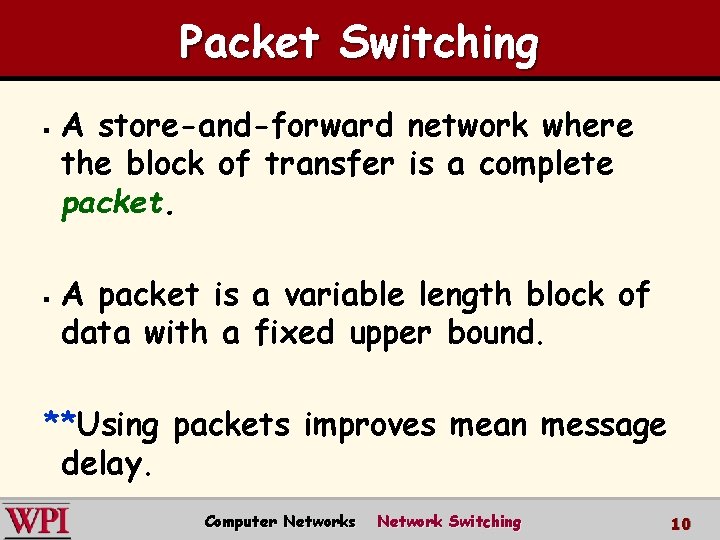 Packet Switching

▪ A store-and-forward network where the block of transfer is a complete packet.

▪ A packet is a variable length block of data with a fixed upper bound.

**Using packets improves mean message delay.

WPI   Computer Networks   Network Switching   10